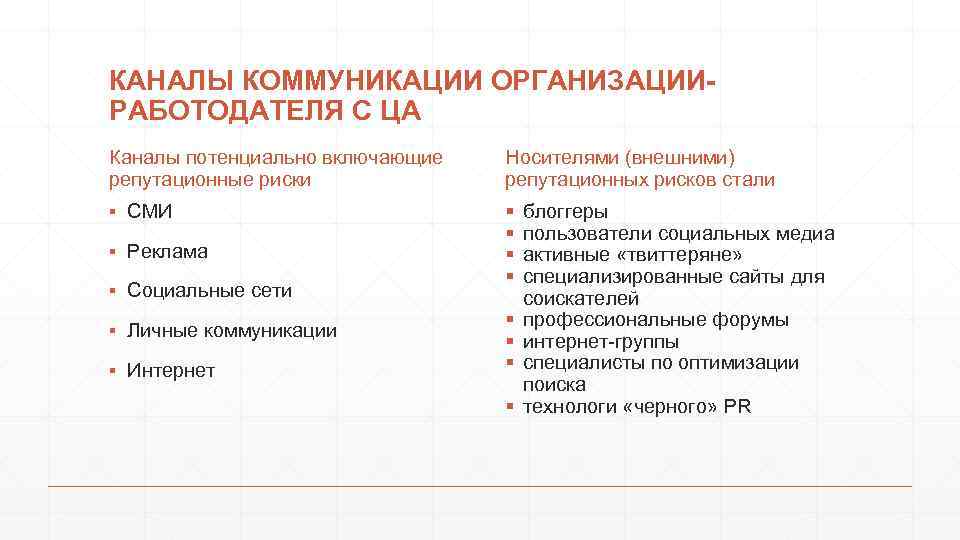 КАНАЛЫ КОММУНИКАЦИИ ОРГАНИЗАЦИИ-РАБОТОДАТЕЛЯ С ЦА

Каналы потенциально включающие репутационные риски

▪ СМИ
▪ Реклама
▪ Социальные сети
▪ Личные коммуникации
▪ Интернет

Носителями (внешними) репутационных рисков стали

▪ блоггеры
▪ пользователи социальных медиа
▪ активные «твиттеряне»
▪ специализированные сайты для соискателей
▪ профессиональные форумы
▪ интернет-группы
▪ специалисты по оптимизации поиска
▪ технологи «черного» PR